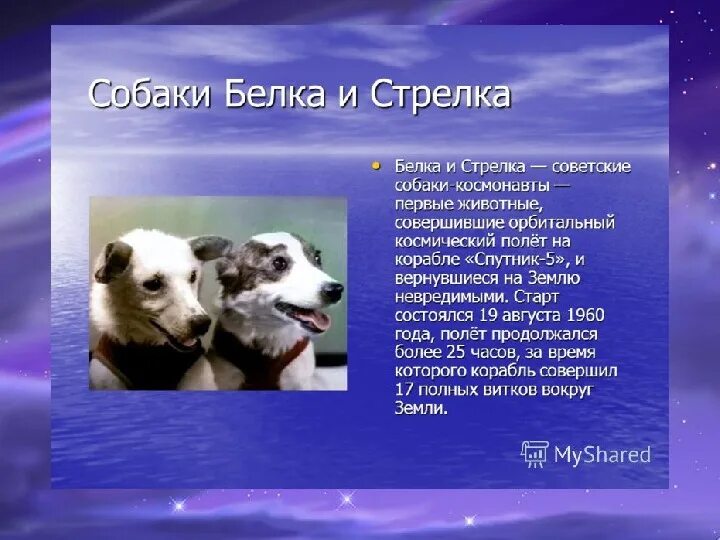 Собаки Белка и Стрелка

• Белка и Стрелка — советские собаки-космонавты — первые животные, совершившие орбитальный космический полёт на корабле «Спутник-5», и вернувшиеся на Землю невредимыми. Старт состоялся 19 августа 1960 года, полёт продолжался более 25 часов, за время которого корабль совершил 17 полных витков вокруг Земли.

MyShared